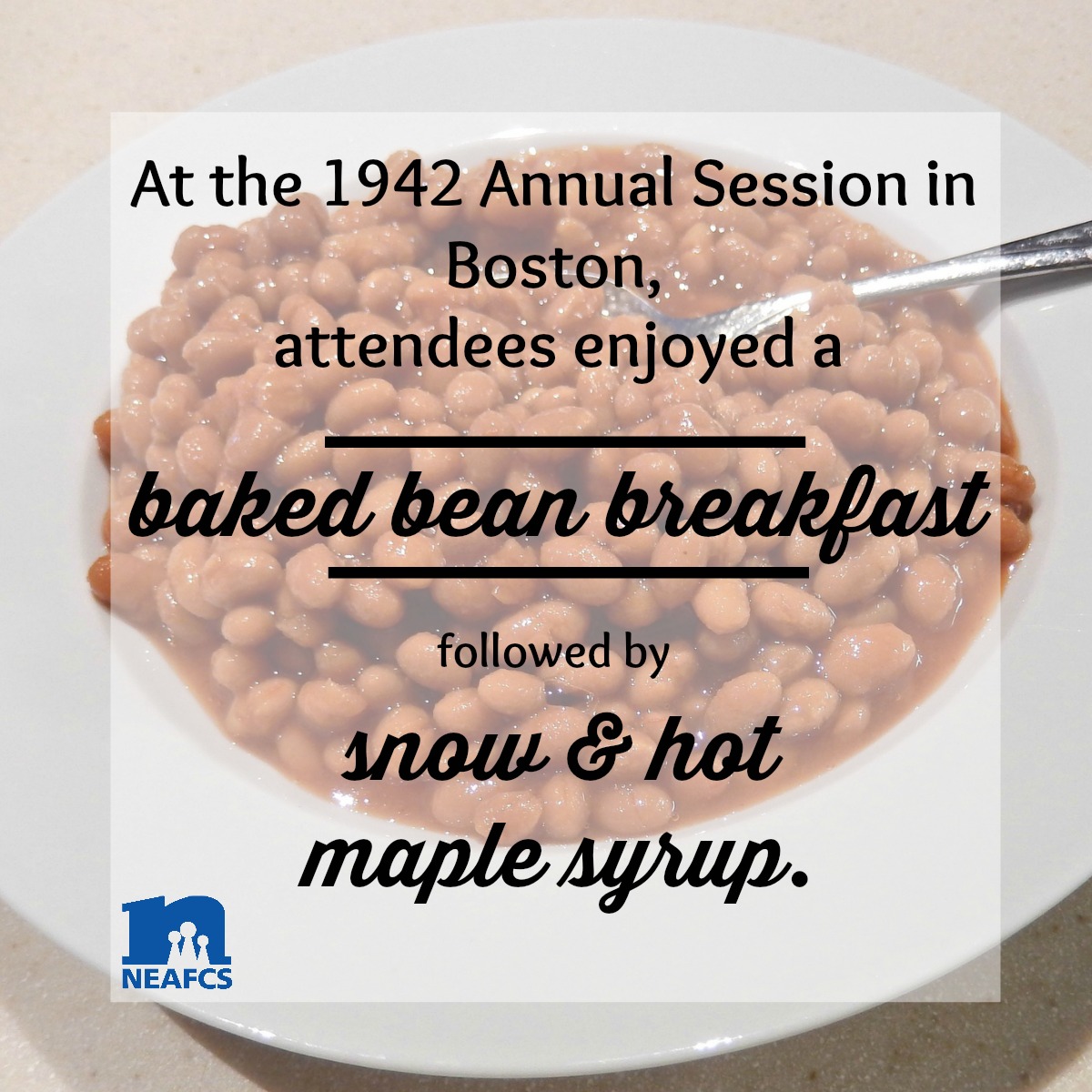 At the 1942 Annual Session in Boston,
attendees enjoyed a

baked bean breakfast

followed by

snow & hot maple syrup.

NEAFCS